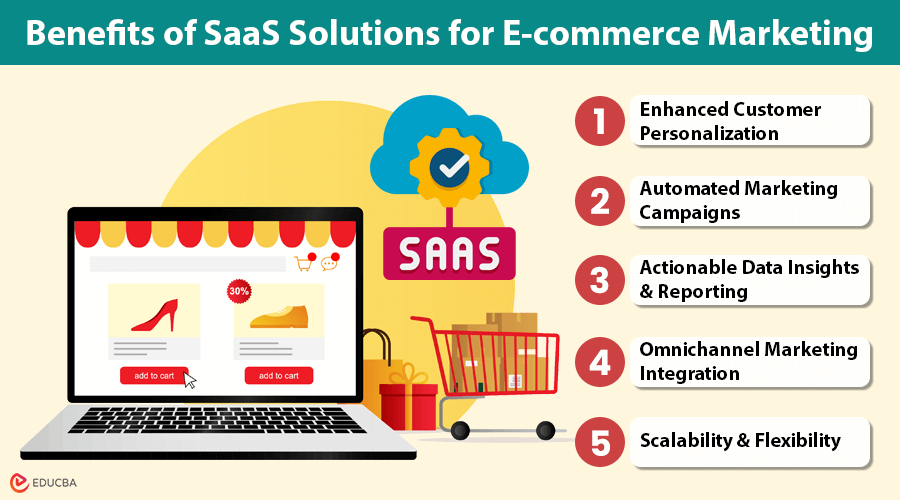 Benefits of SaaS Solutions for E-commerce Marketing

SAAS

30%

add to cart

add to cart

1 Enhanced Customer Personalization

2 Automated Marketing Campaigns

3 Actionable Data Insights & Reporting

4 Omnichannel Marketing Integration

5 Scalability & Flexibility

EDUCBA